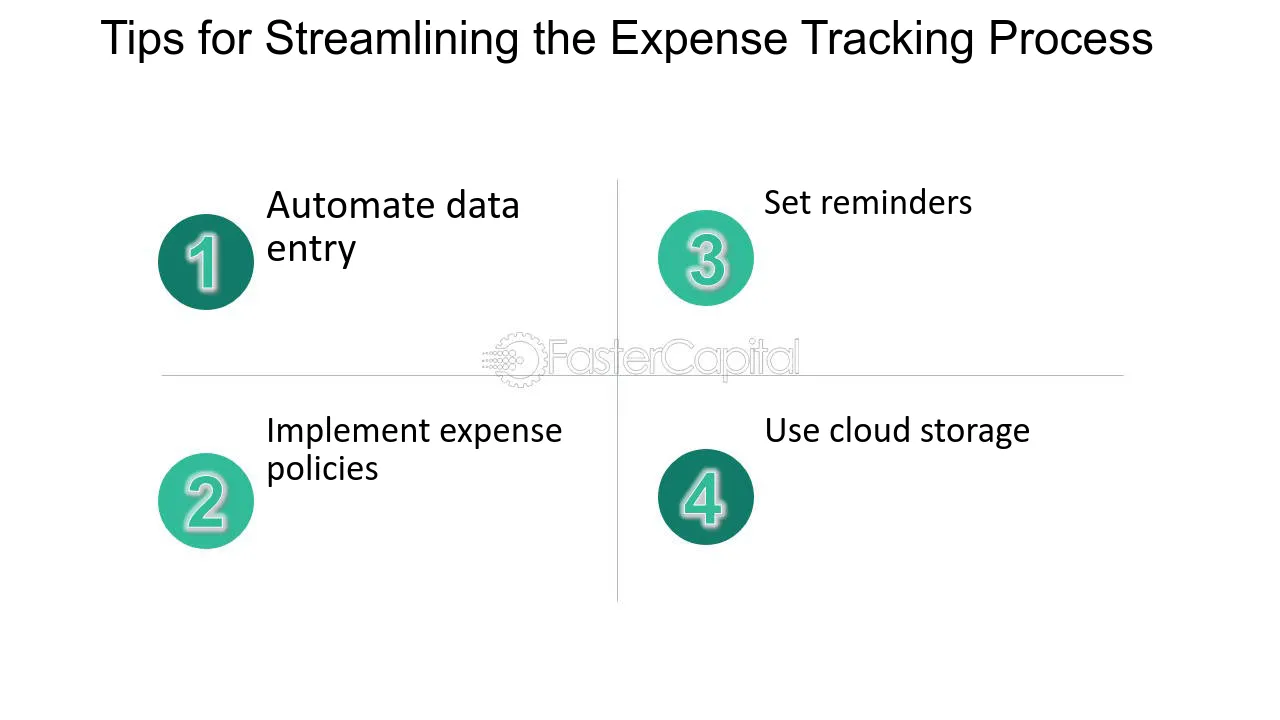 Tips for Streamlining the Expense Tracking Process

1
Automate data entry

2
Implement expense policies

3
Set reminders

4
Use cloud storage

FasterCapital